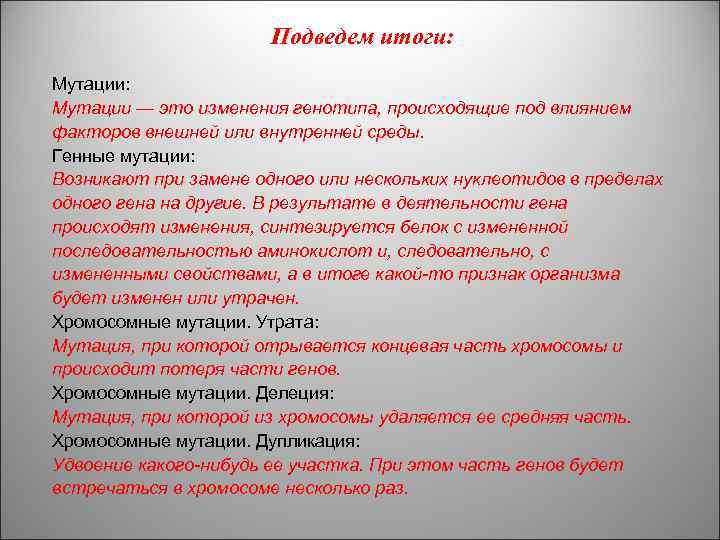 Подведем итоги:

Мутации:
Мутации — это изменения генотипа, происходящие под влиянием факторов внешней или внутренней среды.
Генные мутации:
Возникают при замене одного или нескольких нуклеотидов в пределах одного гена на другие. В результате в деятельности гена происходят изменения, синтезируется белок с измененной последовательностью аминокислот и, следовательно, с измененными свойствами, а в итоге какой-то признак организма будет изменен или утрачен.
Хромосомные мутации. Утрата:
Мутация, при которой отрывается концевая часть хромосомы и происходит потеря части генов.
Хромосомные мутации. Делеция:
Мутация, при которой из хромосомы удаляется ее средняя часть.
Хромосомные мутации. Дупликация:
Удвоение какого-нибудь ее участка. При этом часть генов будет встречаться в хромосоме несколько раз.